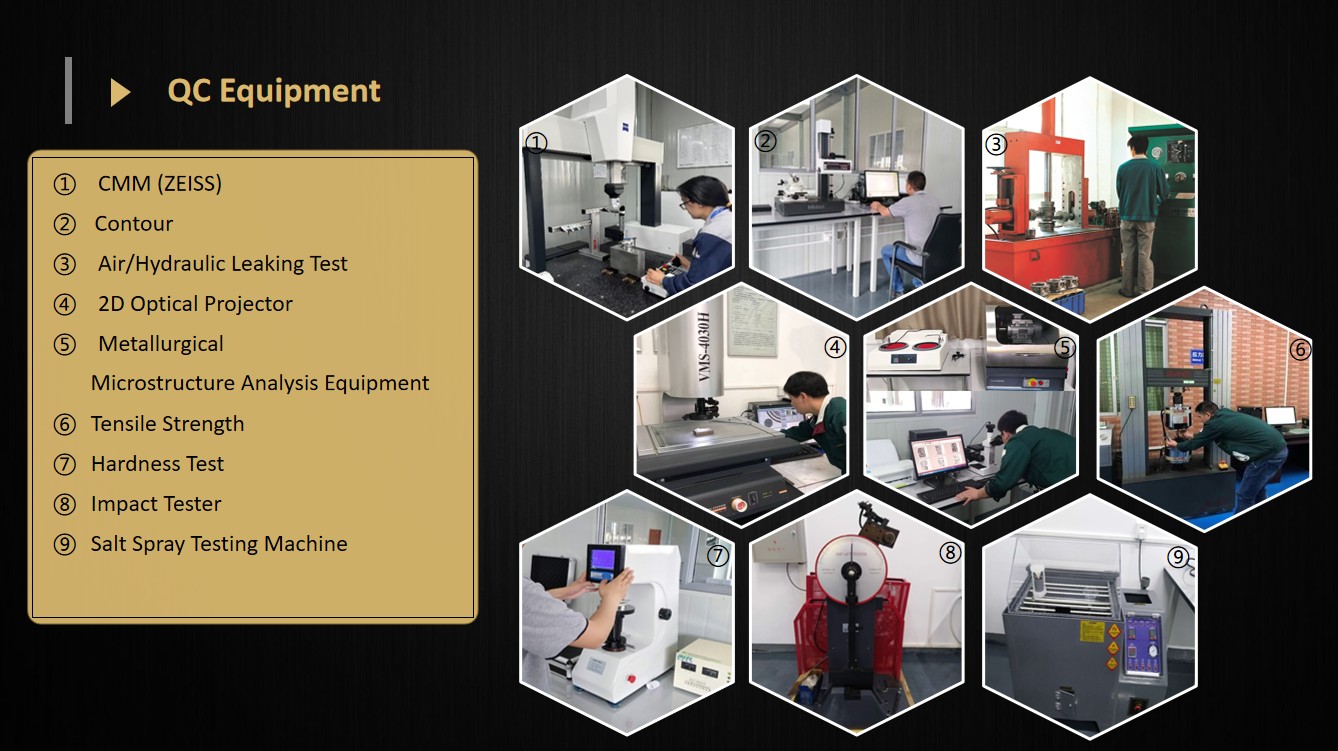 QC Equipment

① CMM (ZEISS)
② Contour
③ Air/Hydraulic Leaking Test
④ 2D Optical Projector
⑤ Metallurgical Microstructure Analysis Equipment
⑥ Tensile Strength
⑦ Hardness Test
⑧ Impact Tester
⑨ Salt Spray Testing Machine

①
②
③
④
VMS-4030H
⑤
⑥
⑦
⑧
⑨